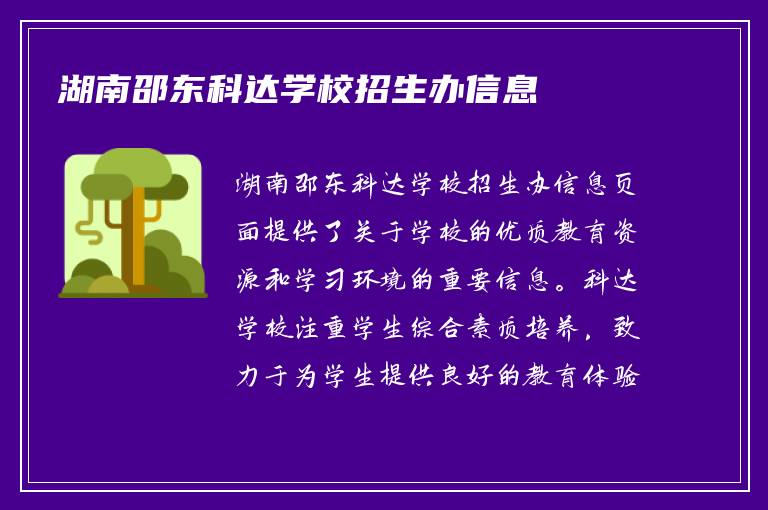 湖南邵东科达学校招生办信息

湖南邵东科达学校招生办信息页面提供了关于学校的优质教育资源和学习环境的重要信息。科达学校注重学生综合素质培养，致力于为学生提供良好的教育体验